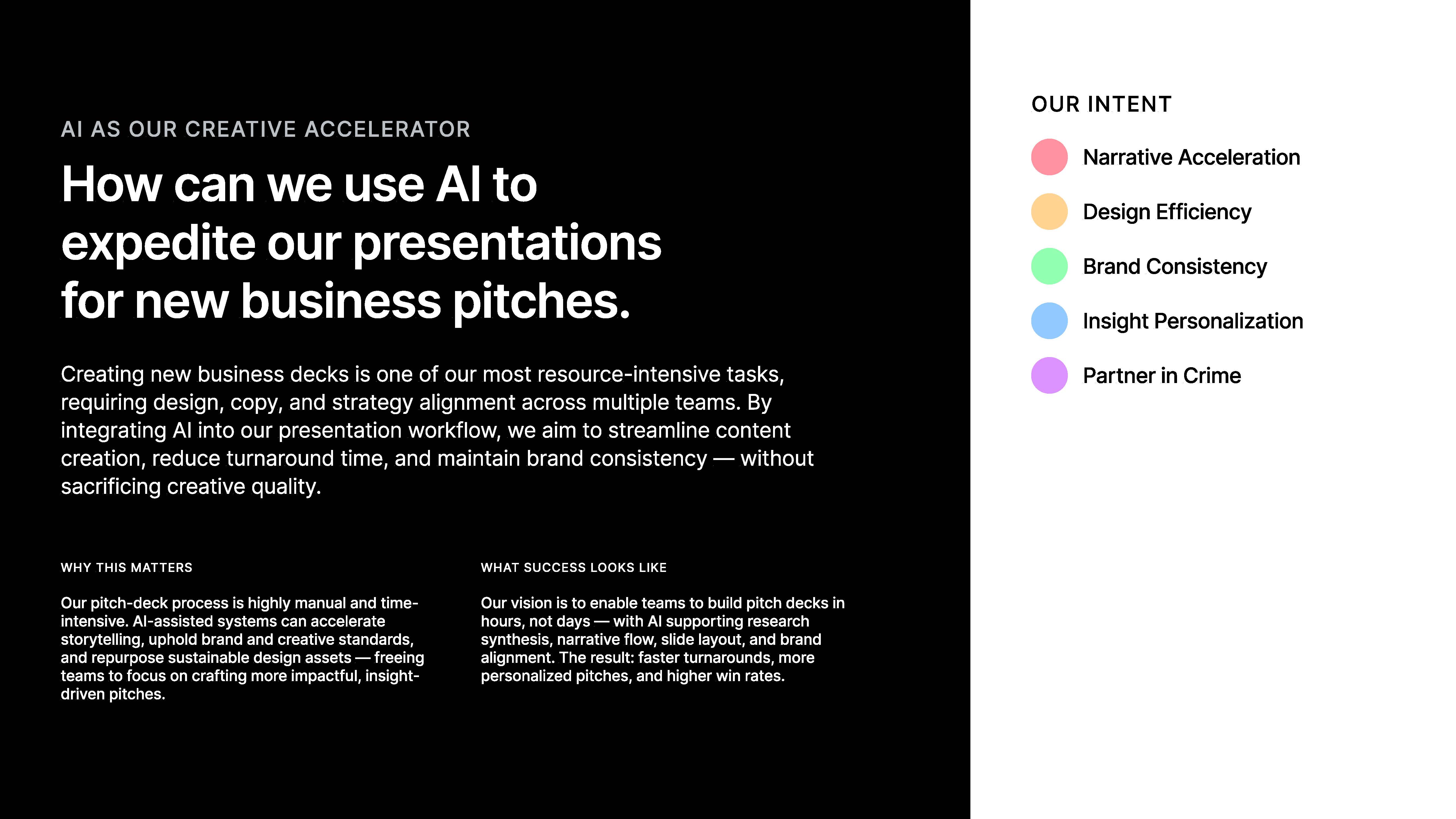 AI AS OUR CREATIVE ACCELERATOR

How can we use AI to expedite our presentations for new business pitches.

Creating new business decks is one of our most resource-intensive tasks, requiring design, copy, and strategy alignment across multiple teams. By integrating AI into our presentation workflow, we aim to streamline content creation, reduce turnaround time, and maintain brand consistency — without sacrificing creative quality.

WHY THIS MATTERS

Our pitch-deck process is highly manual and time-intensive. AI-assisted systems can accelerate storytelling, uphold brand and creative standards, and repurpose sustainable design assets — freeing teams to focus on crafting more impactful, insight-driven pitches.

WHAT SUCCESS LOOKS LIKE

Our vision is to enable teams to build pitch decks in hours, not days — with AI supporting research synthesis, narrative flow, slide layout, and brand alignment. The result: faster turnarounds, more personalized pitches, and higher win rates.

OUR INTENT

Narrative Acceleration

Design Efficiency

Brand Consistency

Insight Personalization

Partner in Crime